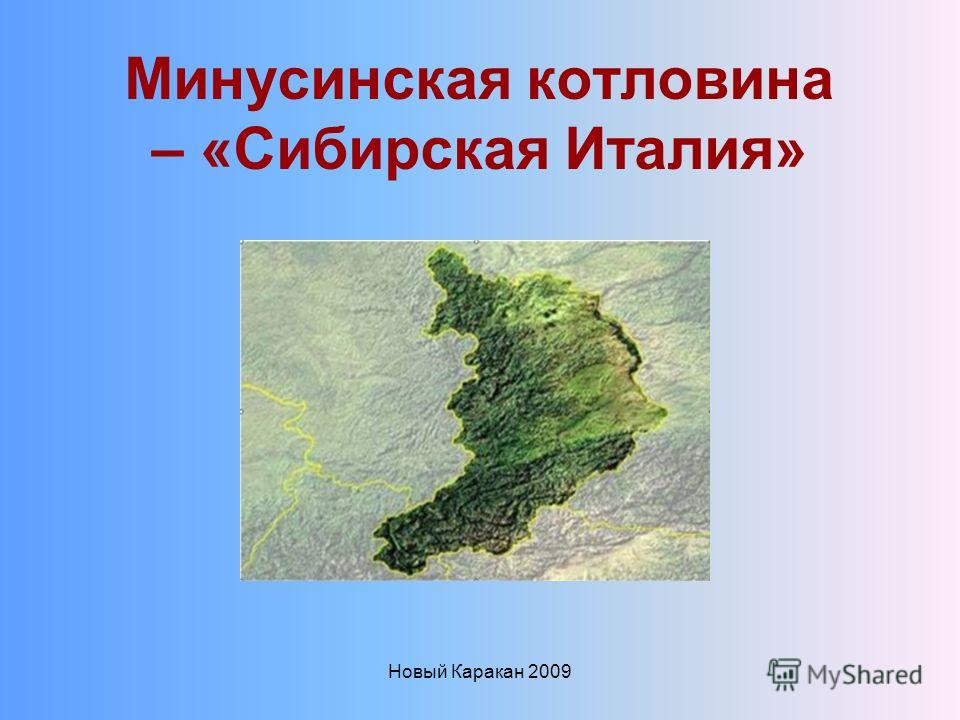 Минусинская котловина – «Сибирская Италия»

Новый Каракан 2009

MyShared